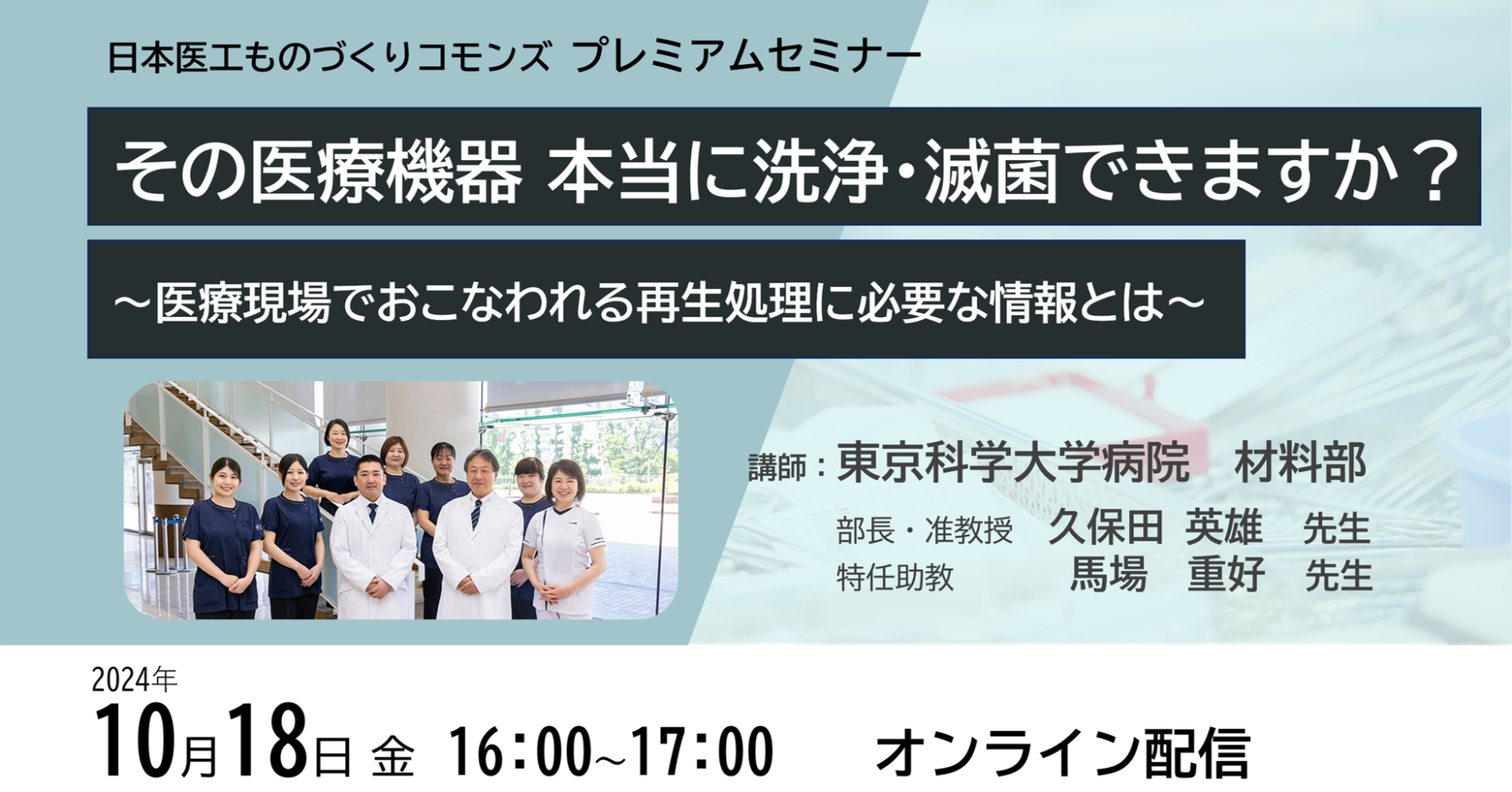 日本医工ものづくりコモンズ プレミアムセミナー

その医療機器 本当に洗浄・滅菌できますか？

～医療現場でおこなわれる再生処理に必要な情報とは～

講師：東京科学大学病院　材料部

部長・准教授　久保田 英雄　先生
特任助教　馬場　重好　先生

2024年
10月18日 金 16:00~17:00 オンライン配信